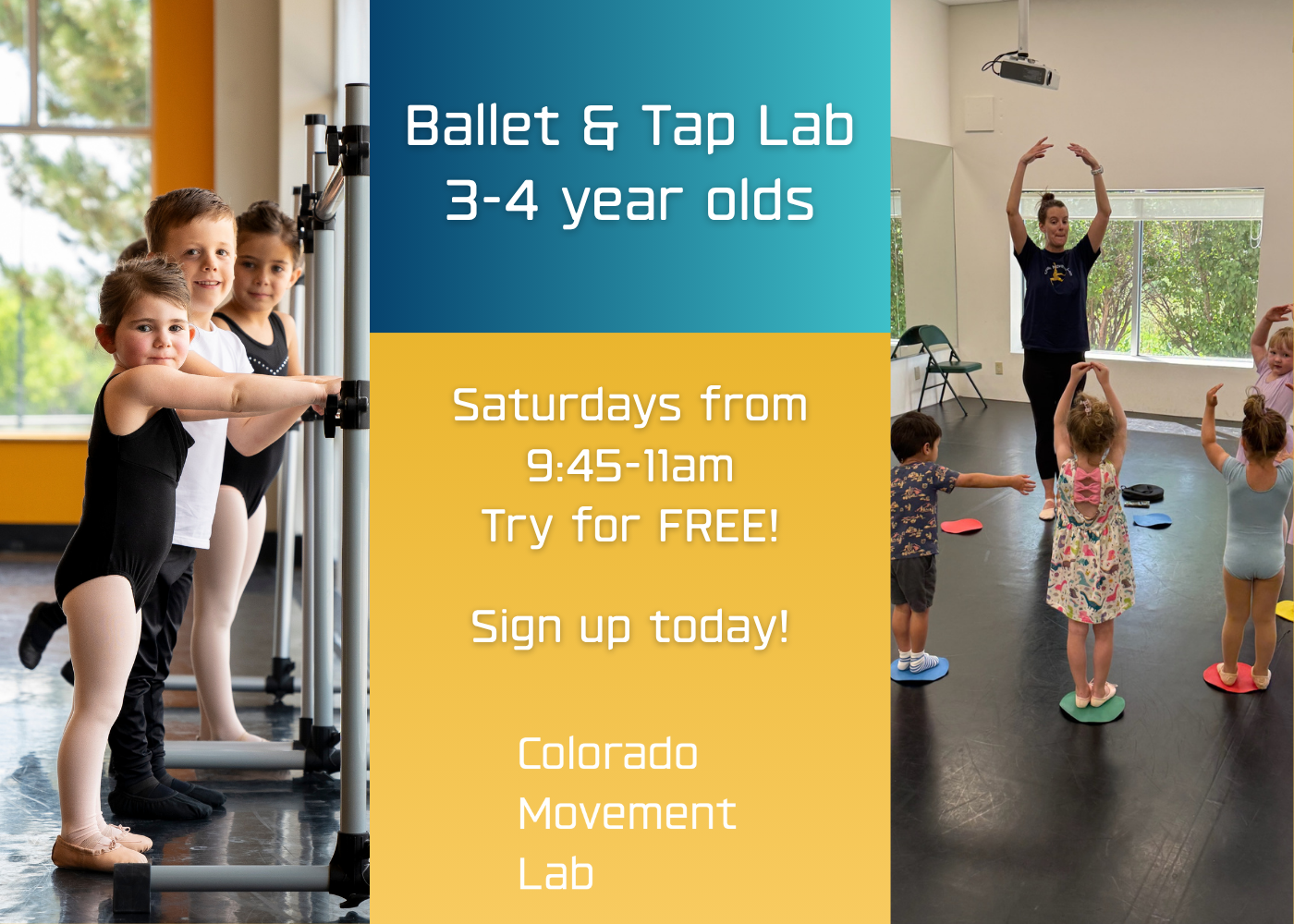 Ballet & Tap Lab
3-4 year olds

Saturdays from
9:45-11am
Try for FREE!

Sign up today!

Colorado
Movement
Lab